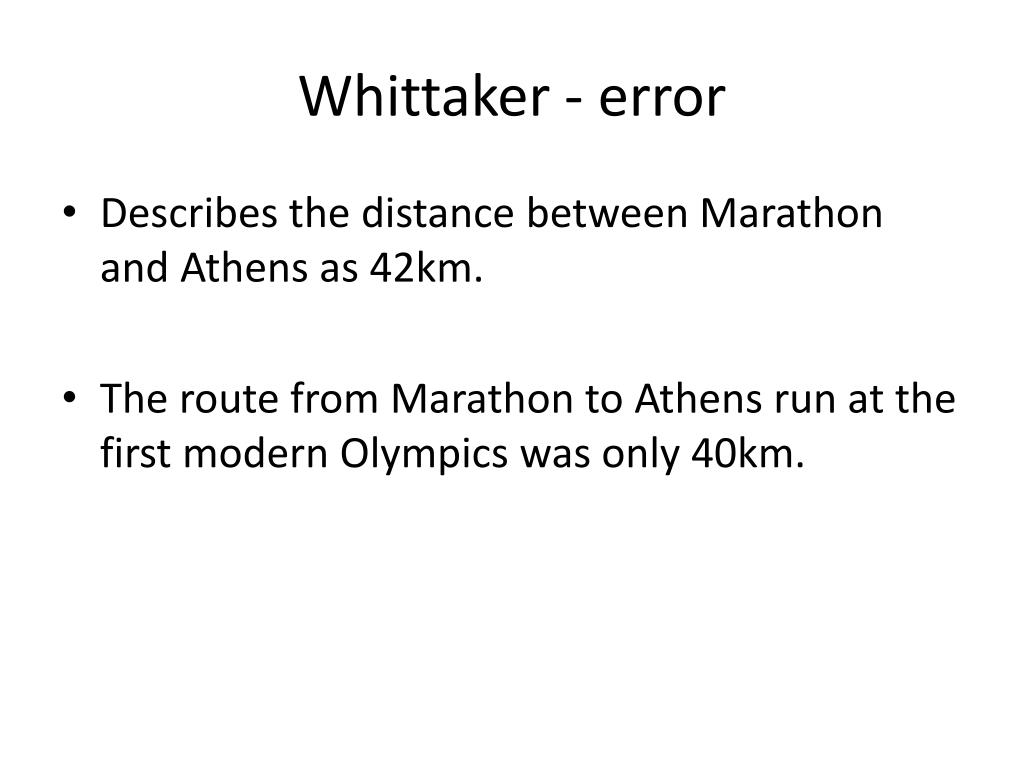 Whittaker - error

• Describes the distance between Marathon and Athens as 42km.

• The route from Marathon to Athens run at the first modern Olympics was only 40km.